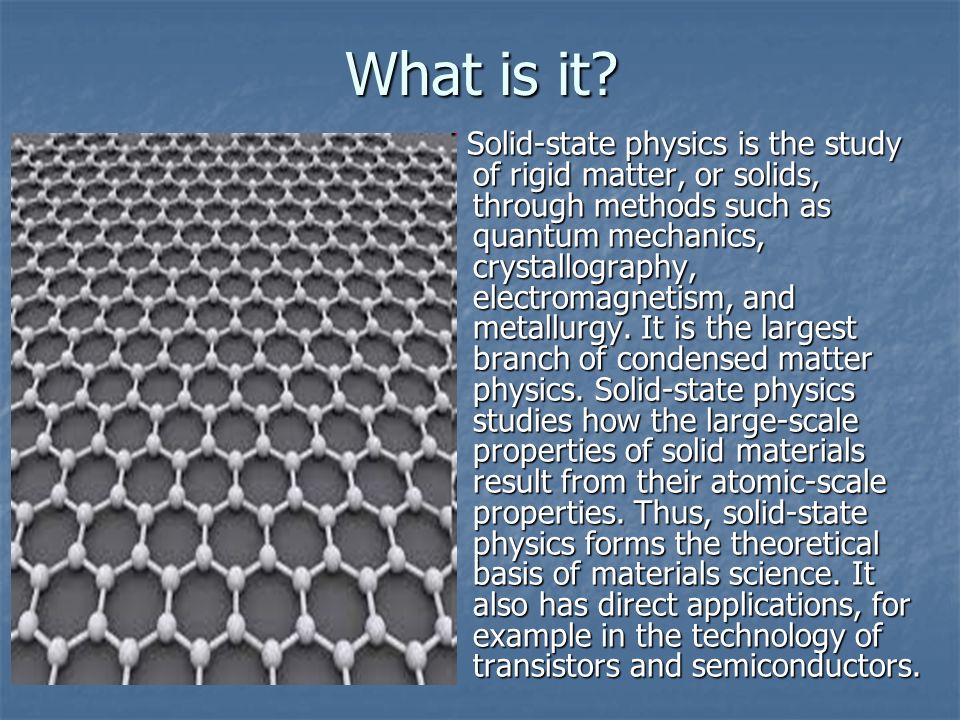 What is it?

Solid-state physics is the study of rigid matter, or solids, through methods such as quantum mechanics, crystallography, electromagnetism, and metallurgy. It is the largest branch of condensed matter physics. Solid-state physics studies how the large-scale properties of solid materials result from their atomic-scale properties. Thus, solid-state physics forms the theoretical basis of materials science. It also has direct applications, for example in the technology of transistors and semiconductors.